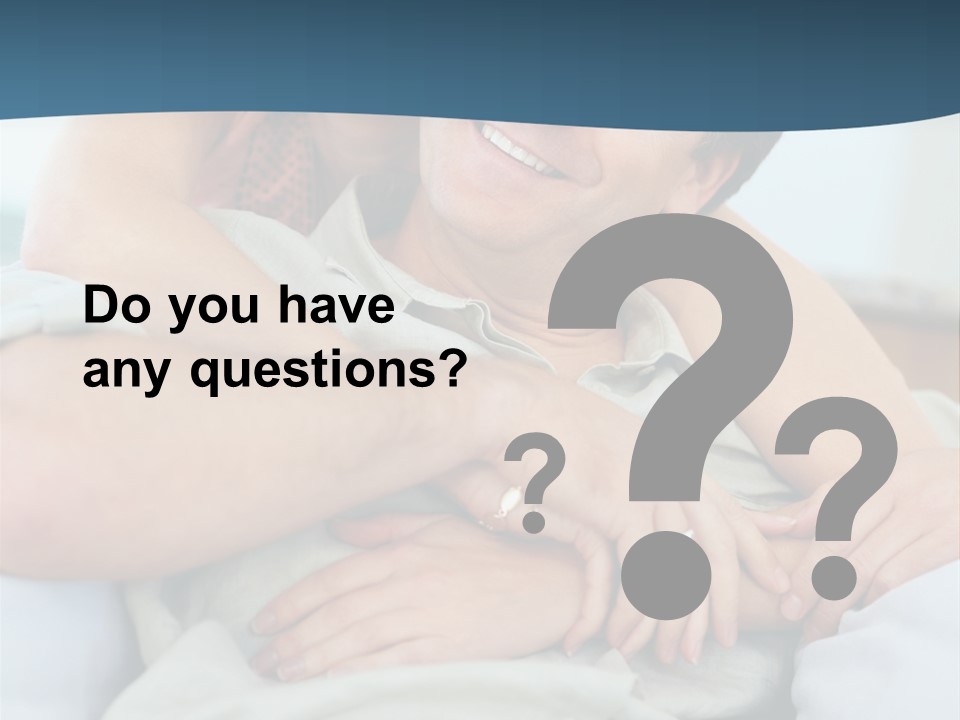 Do you have any questions?

?

?

?